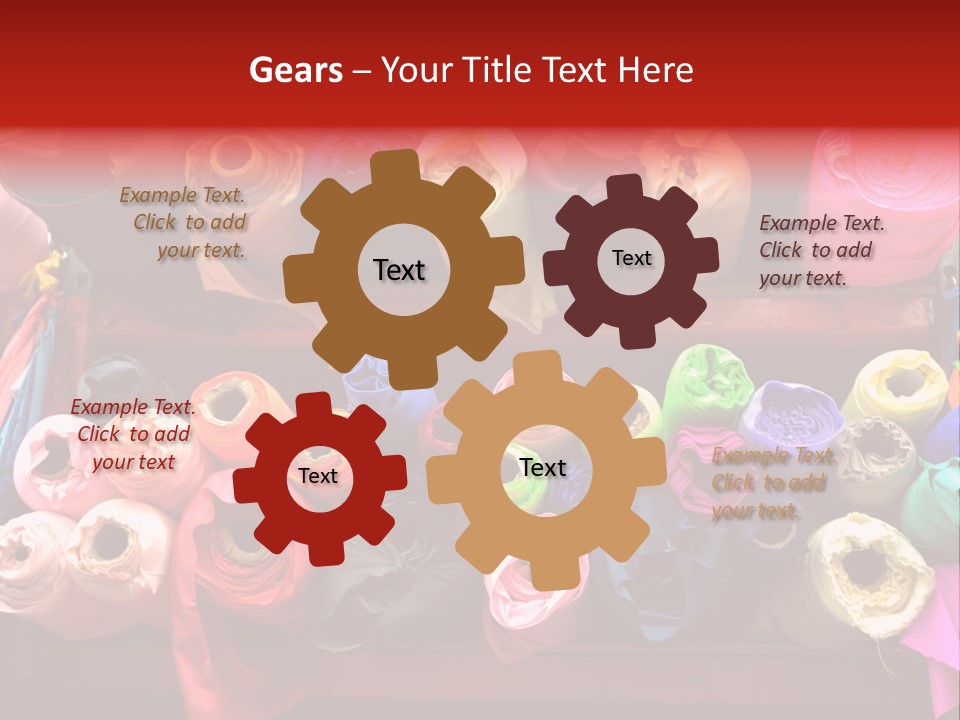 Gears – Your Title Text Here

Example Text. Click to add your text.

Text

Text

Example Text. Click to add your text.

Example Text. Click to add your text

Text

Text

Example Text. Click to add your text.